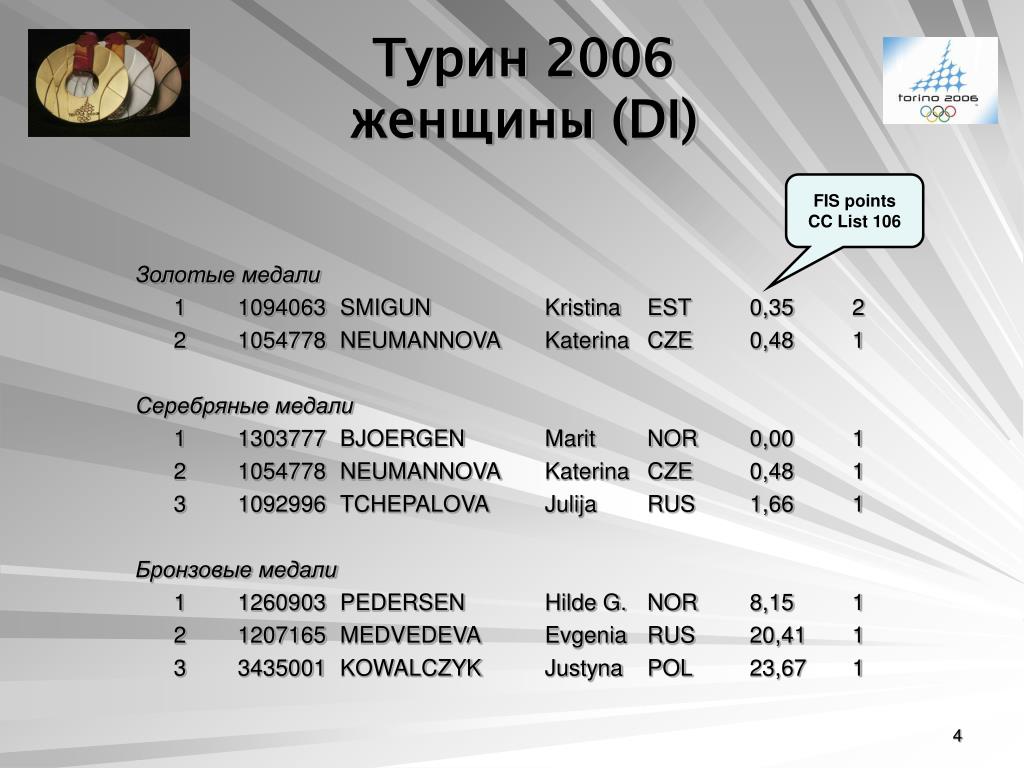 Турин 2006
женщины (DI)

torino 2006

FIS points
CC List 106

Золотые медали

| 1 | 1094063 | SMIGUN | Kristina | EST | 0,35 | 2 |
|---|---|---|---|---|---|---|
| 2 | 1054778 | NEUMANNOVA | Katerina | CZE | 0,48 | 1 |

Серебряные медали

| 1 | 1303777 | BJOERGEN | Marit | NOR | 0,00 | 1 |
|---|---|---|---|---|---|---|
| 2 | 1054778 | NEUMANNOVA | Katerina | CZE | 0,48 | 1 |
| 3 | 1092996 | TCHEPALOVA | Julija | RUS | 1,66 | 1 |

Бронзовые медали

| 1 | 1260903 | PEDERSEN | Hilde G. | NOR | 8,15 | 1 |
|---|---|---|---|---|---|---|
| 2 | 1207165 | MEDVEDEVA | Evgenia | RUS | 20,41 | 1 |
| 3 | 3435001 | KOWALCZYK | Justyna | POL | 23,67 | 1 |

4